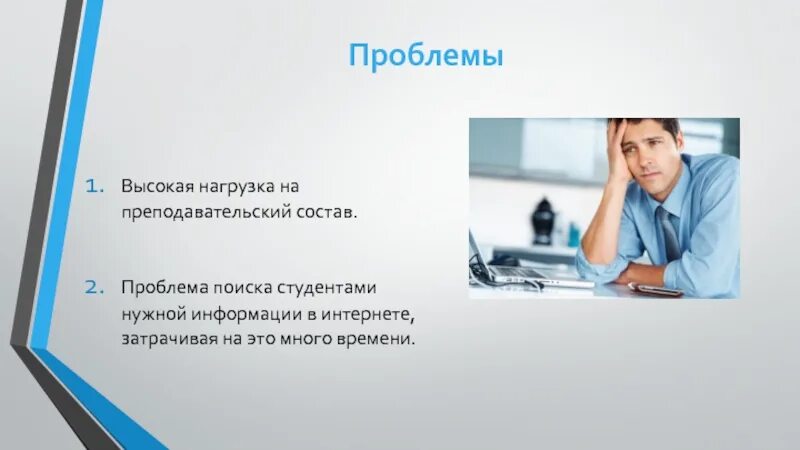 Проблемы

1. Высокая нагрузка на преподавательский состав.

2. Проблема поиска студентами нужной информации в интернете, затрачивая на это много времени.